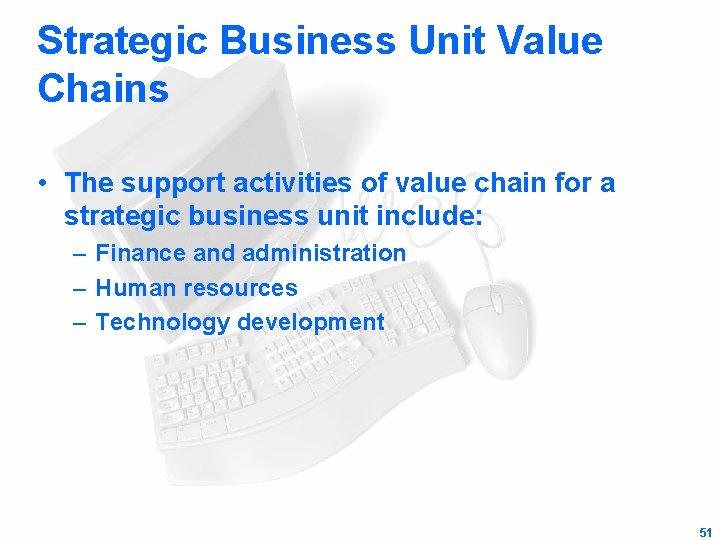 Strategic Business Unit Value Chains

• The support activities of value chain for a strategic business unit include:
– Finance and administration
– Human resources
– Technology development

51